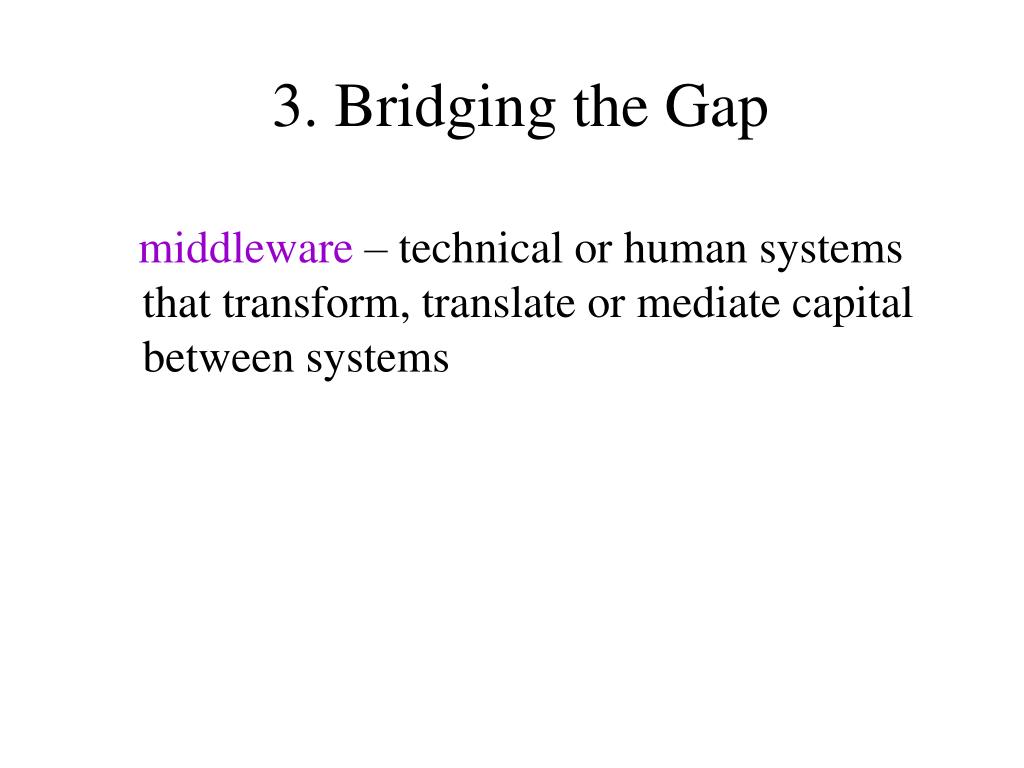 3. Bridging the Gap

middleware – technical or human systems that transform, translate or mediate capital between systems